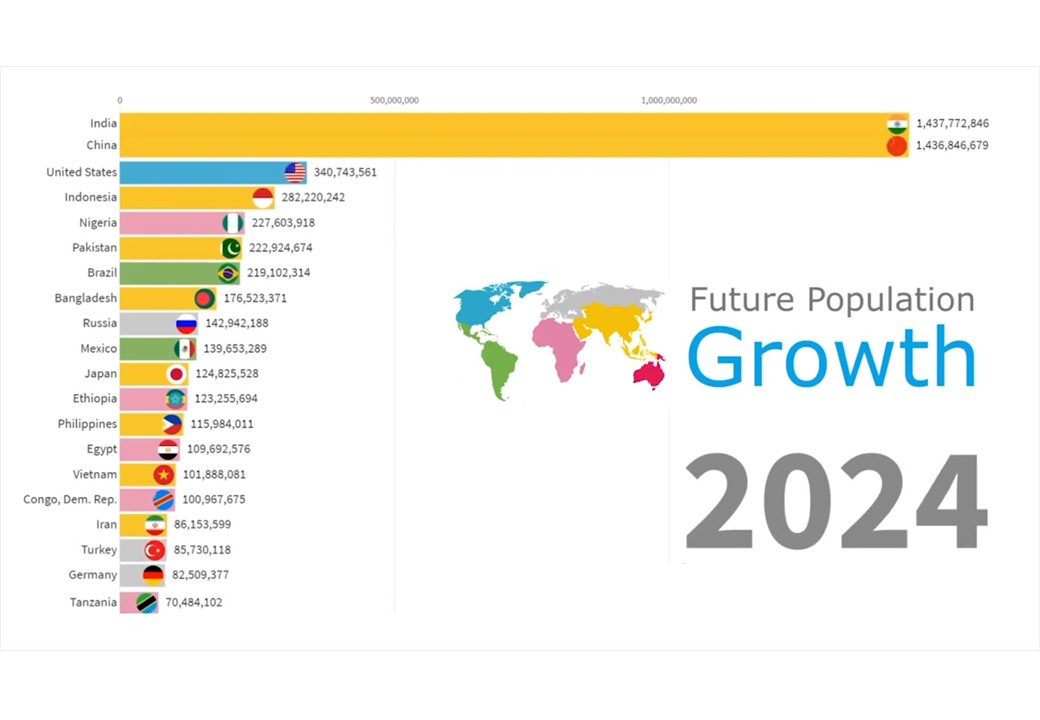 0
500,000,000
1,000,000,000

India 1,437,772,846
China 1,436,846,679
United States 340,743,561
Indonesia 282,220,242
Nigeria 227,603,918
Pakistan 222,924,674
Brazil 219,102,314
Bangladesh 176,523,371
Russia 142,942,188
Mexico 139,653,289
Japan 124,825,528
Ethiopia 123,255,694
Philippines 115,984,011
Egypt 109,692,576
Vietnam 101,888,081
Congo, Dem. Rep. 100,967,675
Iran 86,153,599
Turkey 85,730,118
Germany 82,509,377
Tanzania 70,484,102

Future Population
Growth

2024